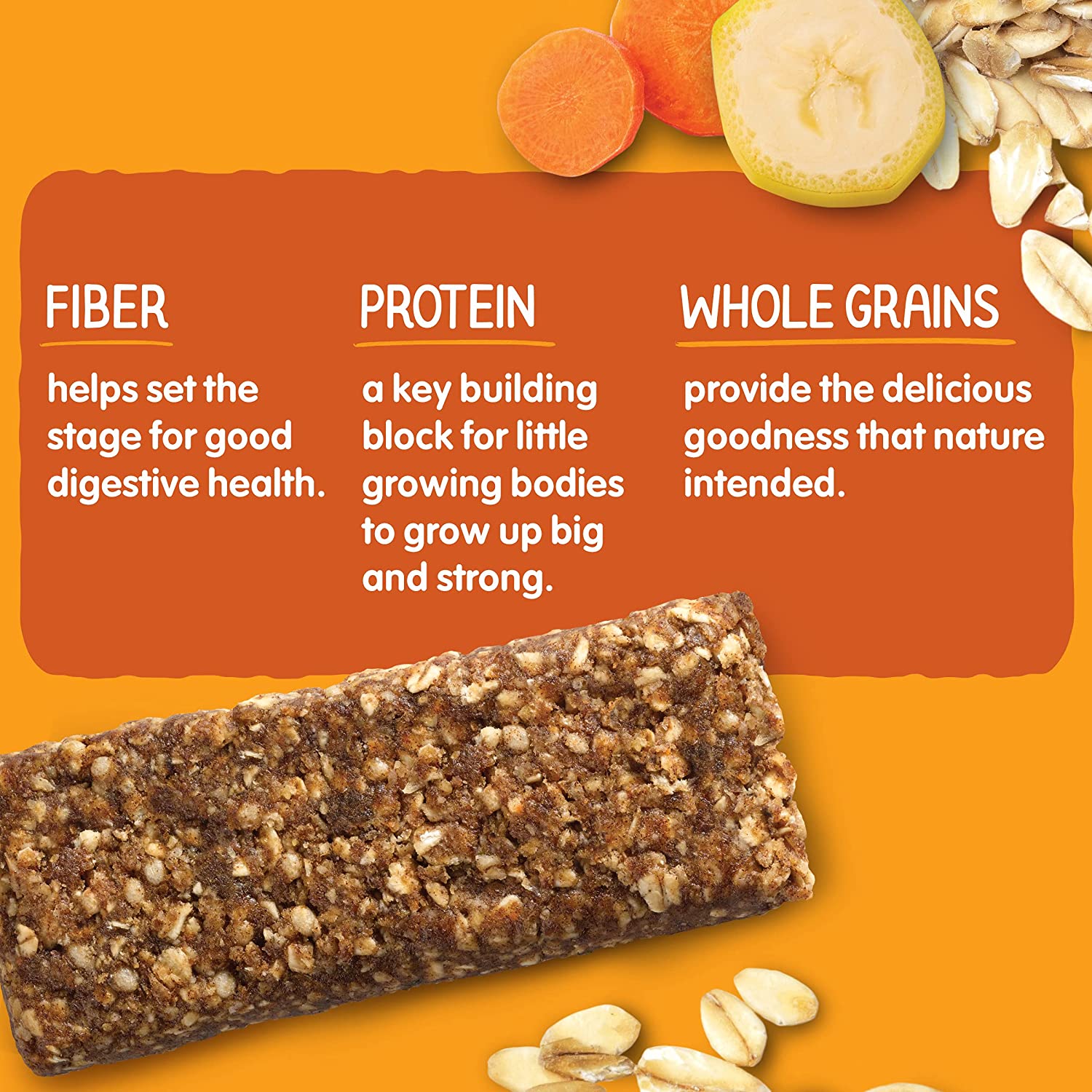 FIBER

helps set the stage for good digestive health.

PROTEIN

a key building block for little growing bodies to grow up big and strong.

WHOLE GRAINS

provide the delicious goodness that nature intended.